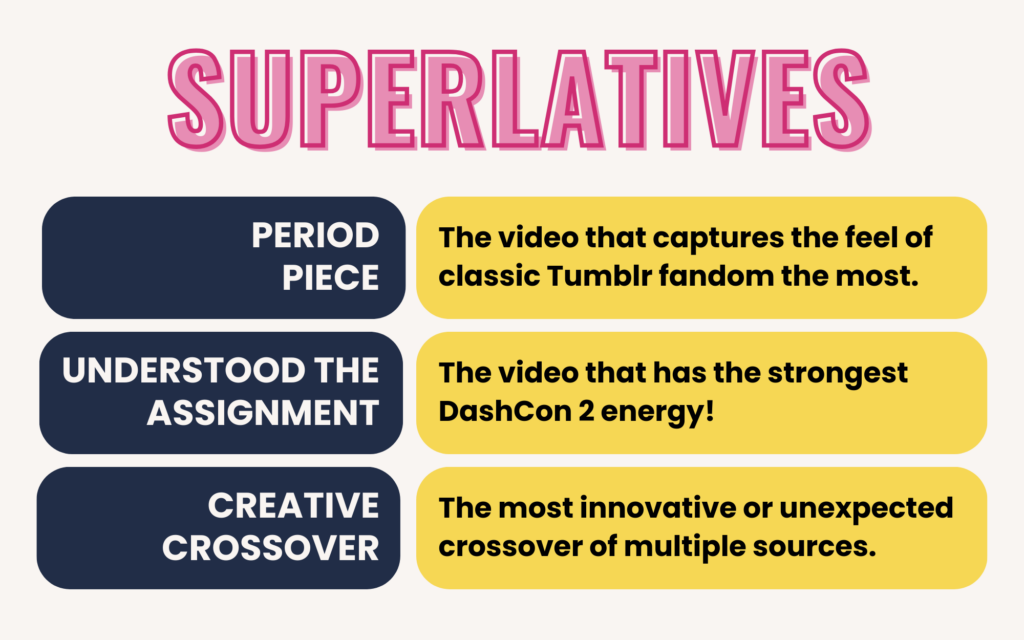 SUPERLATIVES

| PERIOD PIECE | The video that captures the feel of classic Tumblr fandom the most. |
|---|---|
| UNDERSTOOD THE ASSIGNMENT | The video that has the strongest DashCon 2 energy! |
| CREATIVE CROSSOVER | The most innovative or unexpected crossover of multiple sources. |